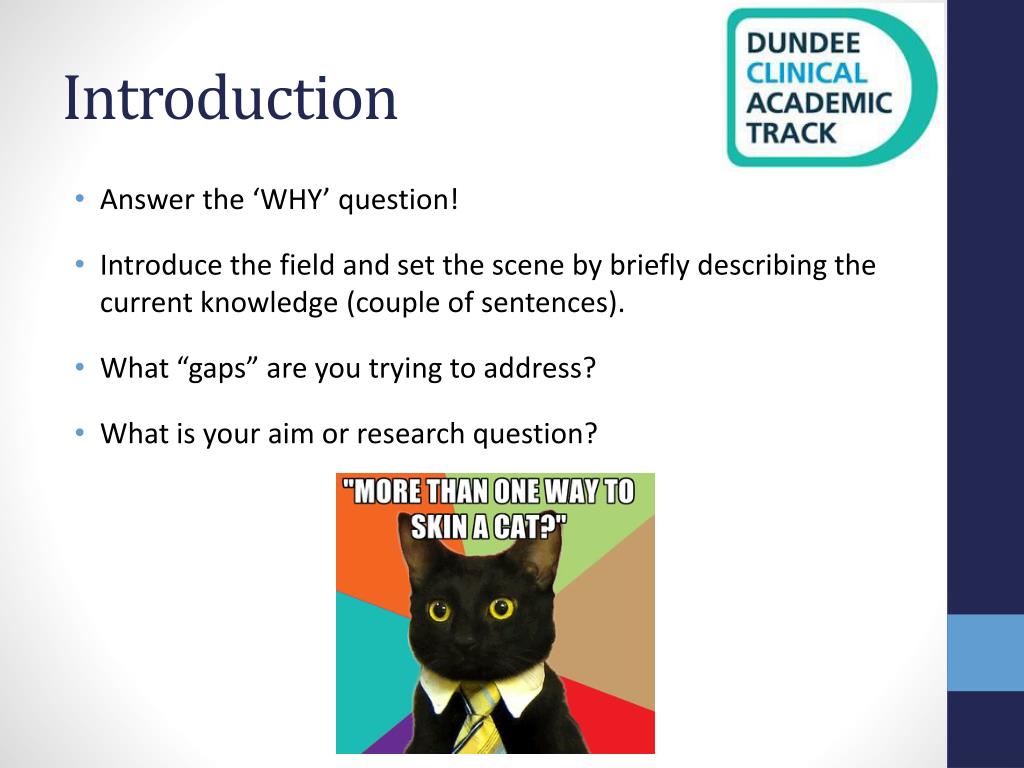 Introduction

DUNDEE CLINICAL ACADEMIC TRACK

• Answer the ‘WHY’ question!

• Introduce the field and set the scene by briefly describing the current knowledge (couple of sentences).

• What “gaps” are you trying to address?

• What is your aim or research question?

"MORE THAN ONE WAY TO SKIN A CAT?"